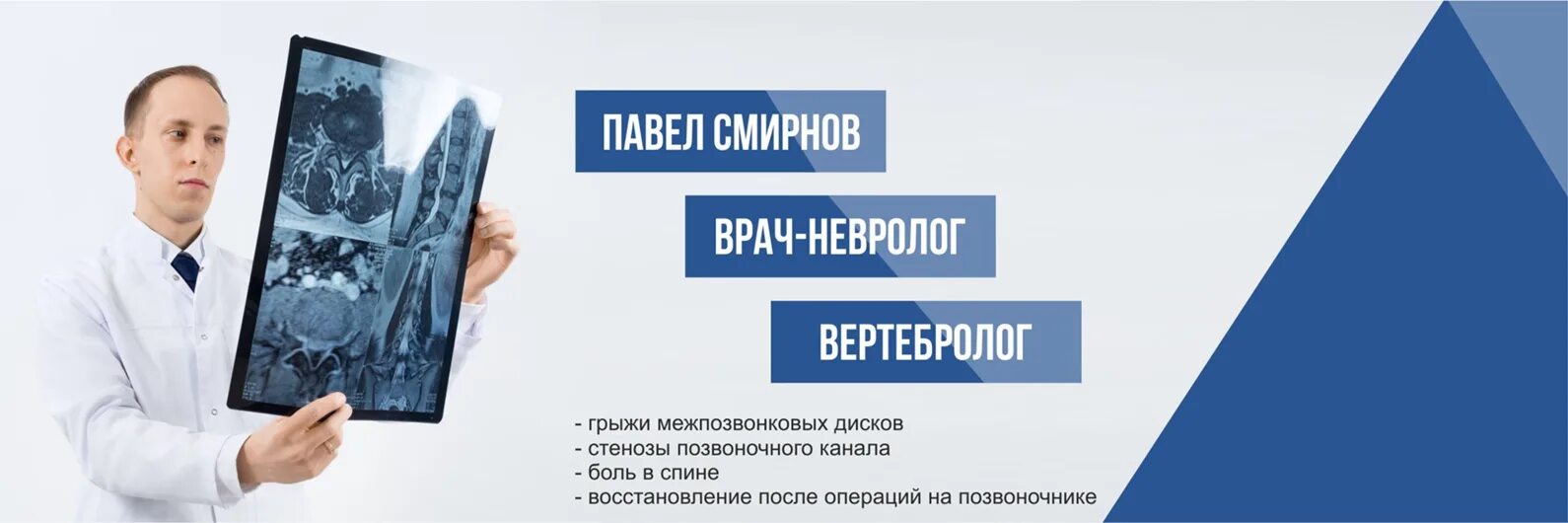 ПАВЕЛ СМИРНОВ

ВРАЧ-НЕВРОЛОГ

ВЕРТЕБРОЛОГ

- грыжи межпозвонковых дисков
- стенозы позвоночного канала
- боль в спине
- восстановление после операций на позвоночнике